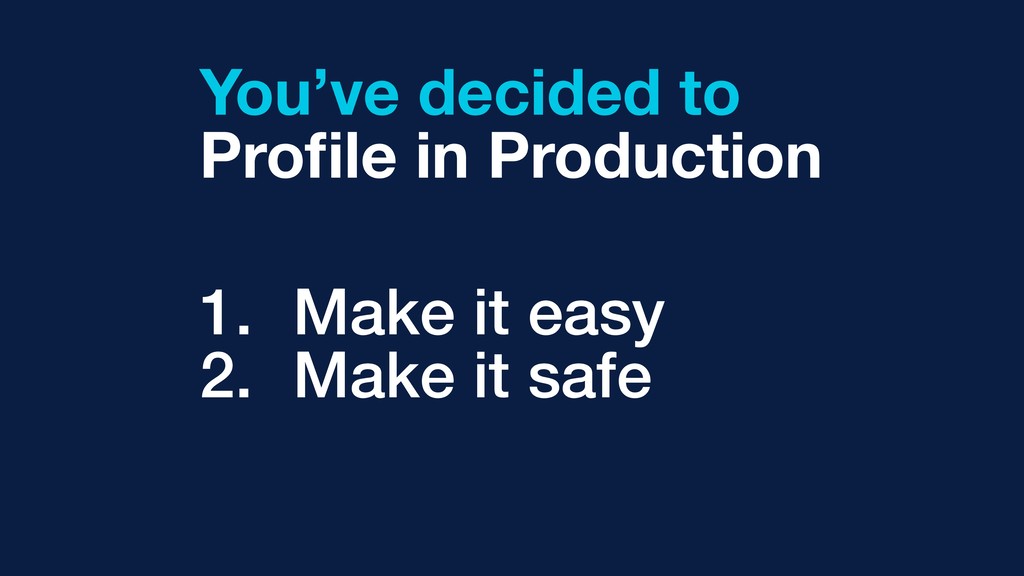 You’ve decided to
Profile in Production

1. Make it easy
2. Make it safe